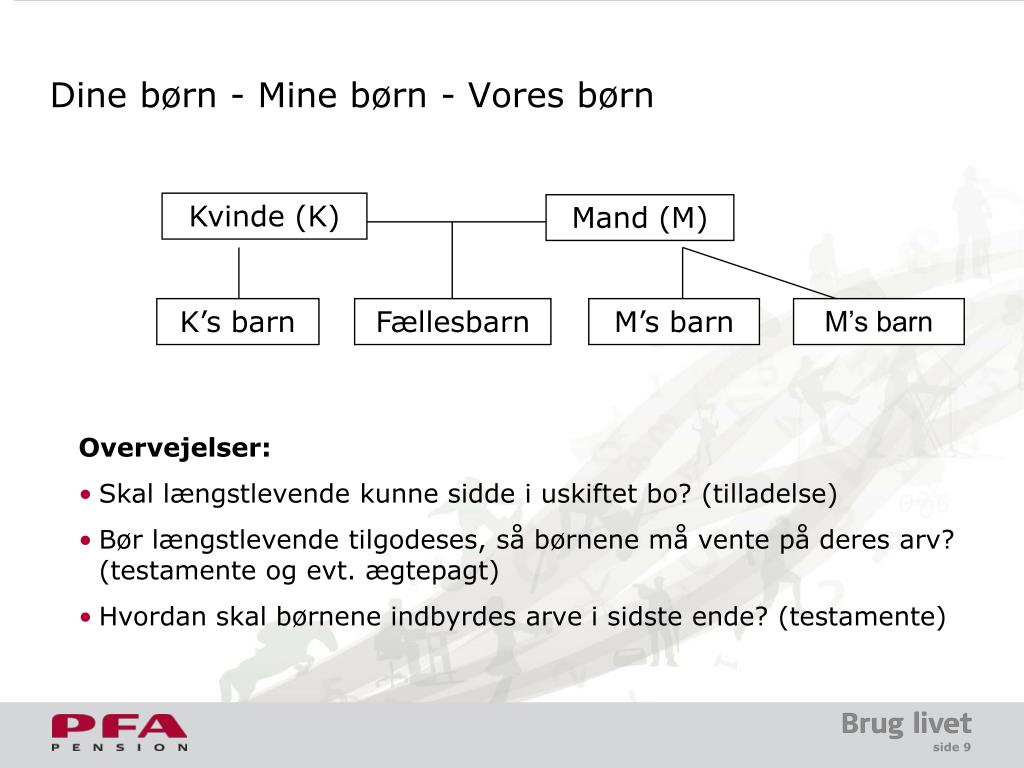 Dine børn - Mine børn - Vores børn

Kvinde (K)

Mand (M)

K’s barn

Fællesbarn

M’s barn

M’s barn

**Overvejelser:**

• Skal længstlevende kunne sidde i uskiftet bo? (tilladelse)

• Bør længstlevende tilgodeses, så børnene må vente på deres arv? (testamente og evt. ægtepagt)

• Hvordan skal børnene indbyrdes arve i sidste ende? (testamente)

PFA
PENSION

Brug livet
side 9